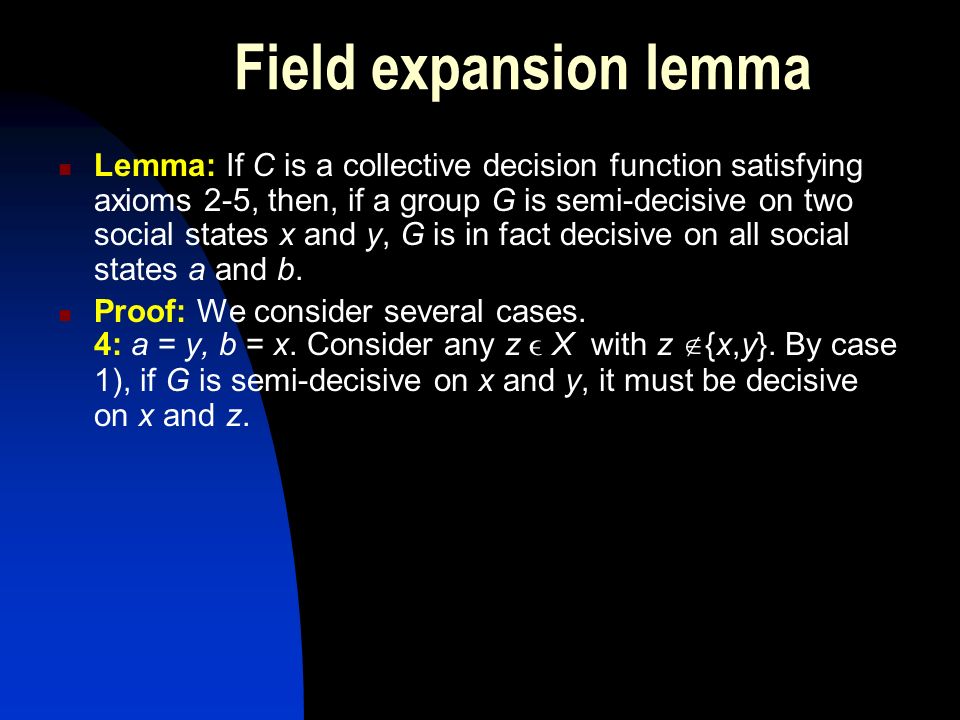 Field expansion lemma

Lemma: If $C$ is a collective decision function satisfying axioms 2-5, then, if a group $G$ is semi-decisive on two social states $x$ and $y$, $G$ is in fact decisive on all social states $a$ and $b$.

Proof: We consider several cases.
4: $a = y$, $b = x$. Consider any $z \in X$ with $z \notin \{x,y\}$. By case 1), if $G$ is semi-decisive on $x$ and $y$, it must be decisive on $x$ and $z$.